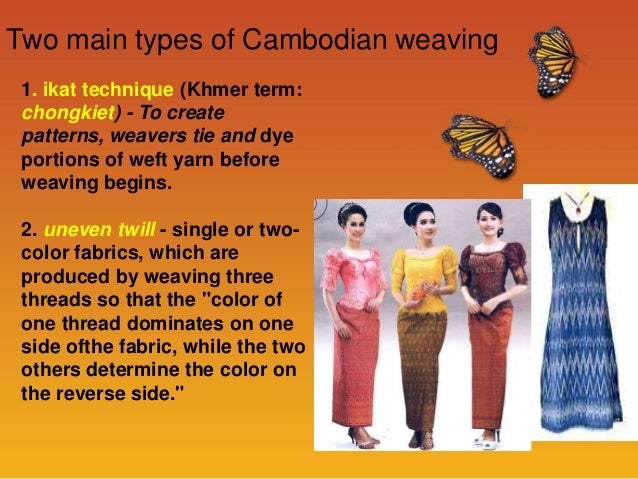 Two main types of Cambodian weaving

1. ikat technique (Khmer term: chongkiet) - To create patterns, weavers tie and dye portions of weft yarn before weaving begins.

2. uneven twill - single or two-color fabrics, which are produced by weaving three threads so that the "color of one thread dominates on one side ofthe fabric, while the two others determine the color on the reverse side."